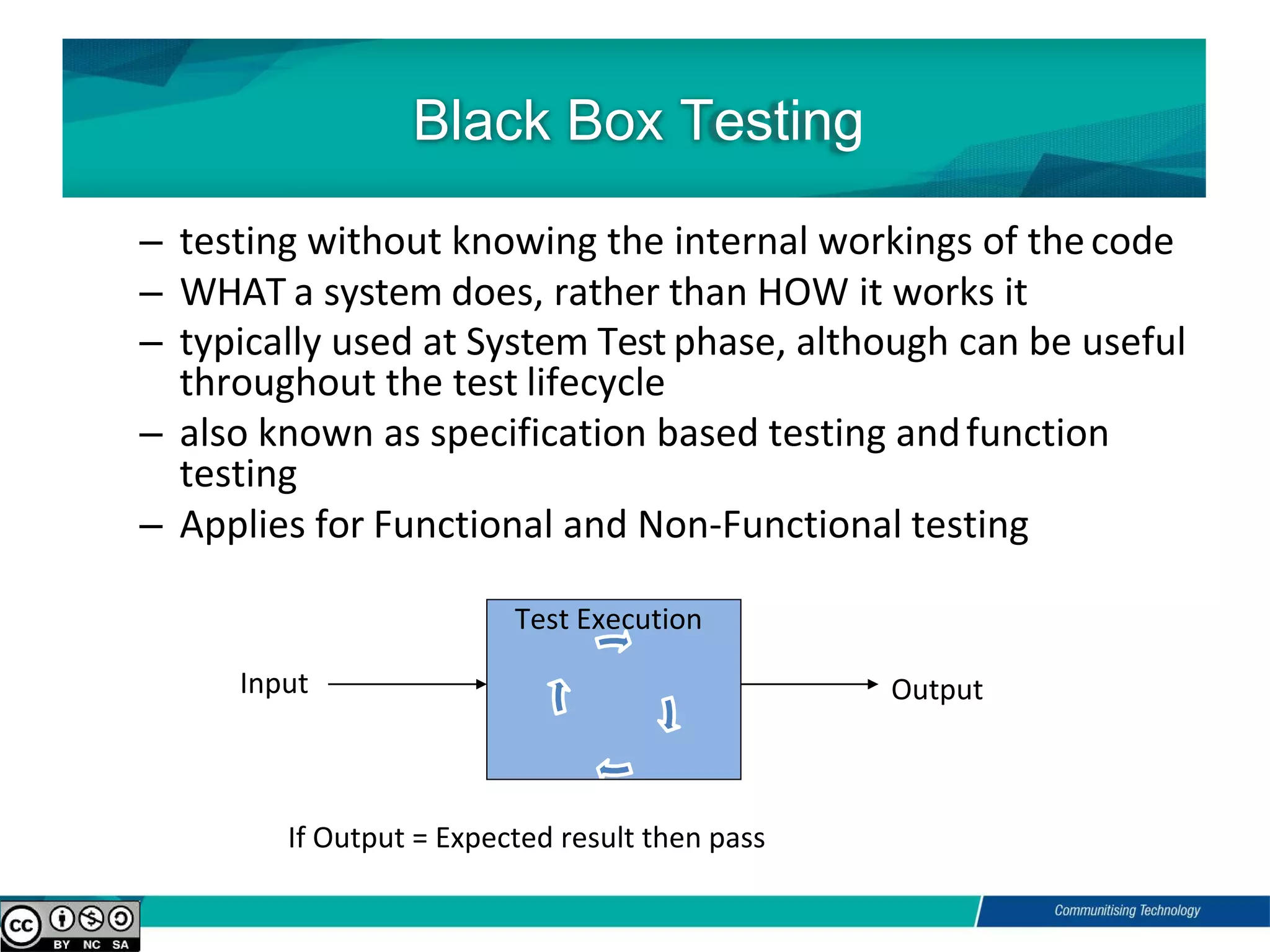 Black Box Testing

– testing without knowing the internal workings of the code
– WHAT a system does, rather than HOW it works it
– typically used at System Test phase, although can be useful throughout the test lifecycle
– also known as specification based testing and function testing
– Applies for Functional and Non-Functional testing

Test Execution

Input

Output

If Output = Expected result then pass

cc BY NC SA

Communitising Technology